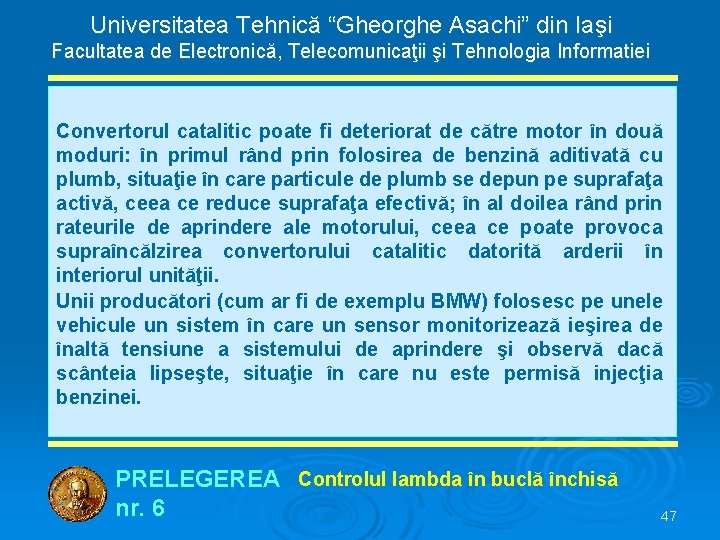 Universitatea Tehnică “Gheorghe Asachi” din Iaşi
Facultatea de Electronică, Telecomunicaţii şi Tehnologia Informatiei

Convertorul catalitic poate fi deteriorat de către motor în două moduri: în primul rând prin folosirea de benzină aditivată cu plumb, situaţie în care particule de plumb se depun pe suprafaţa activă, ceea ce reduce suprafaţa efectivă; în al doilea rând prin rateurile de aprindere ale motorului, ceea ce poate provoca supraîncălzirea convertorului catalitic datorită arderii în interiorul unităţii.

Unii producători (cum ar fi de exemplu BMW) folosesc pe unele vehicule un sistem în care un sensor monitorizează ieşirea de înaltă tensiune a sistemului de aprindere şi observă dacă scânteia lipseşte, situaţie în care nu este permisă injecţia benzinei.

PRELEGEREA nr. 6

Controlul lambda în buclă închisă

47